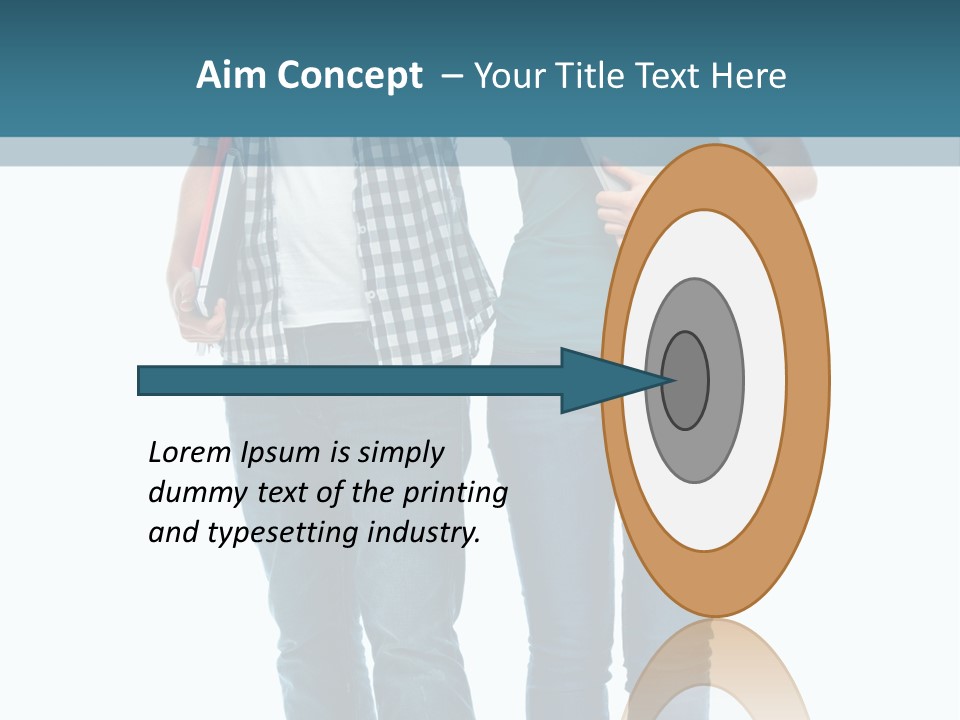 Aim Concept – Your Title Text Here

Lorem Ipsum is simply dummy text of the printing and typesetting industry.